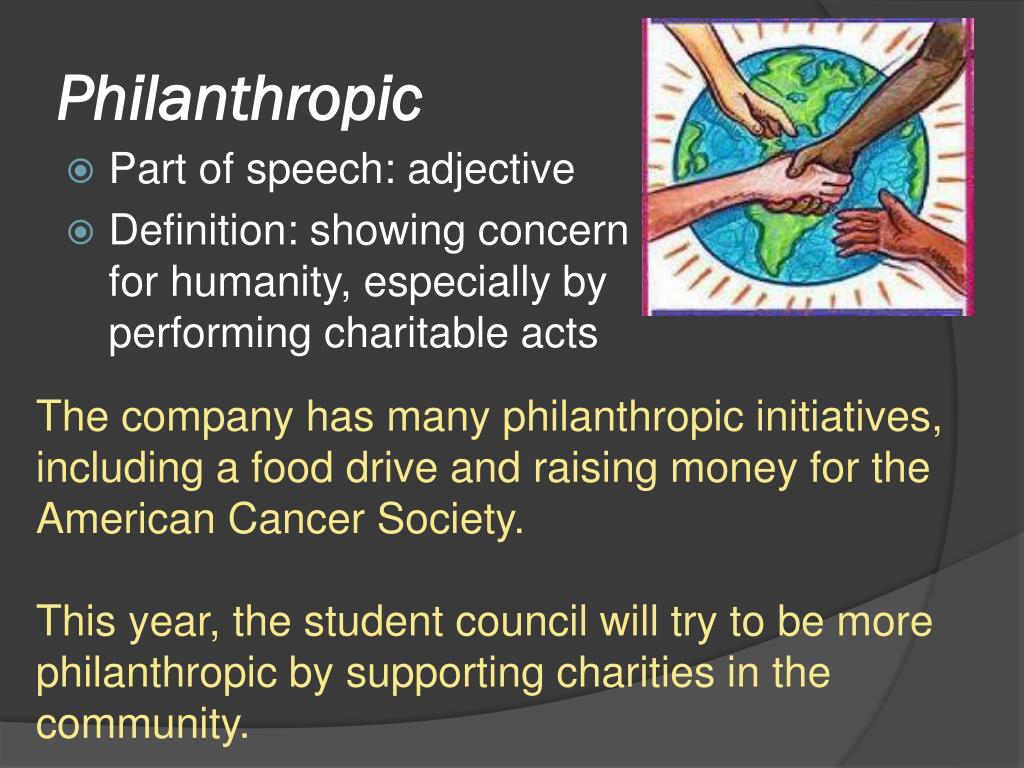 Philanthropic

Part of speech: adjective
Definition: showing concern for humanity, especially by performing charitable acts

The company has many philanthropic initiatives, including a food drive and raising money for the American Cancer Society.

This year, the student council will try to be more philanthropic by supporting charities in the community.